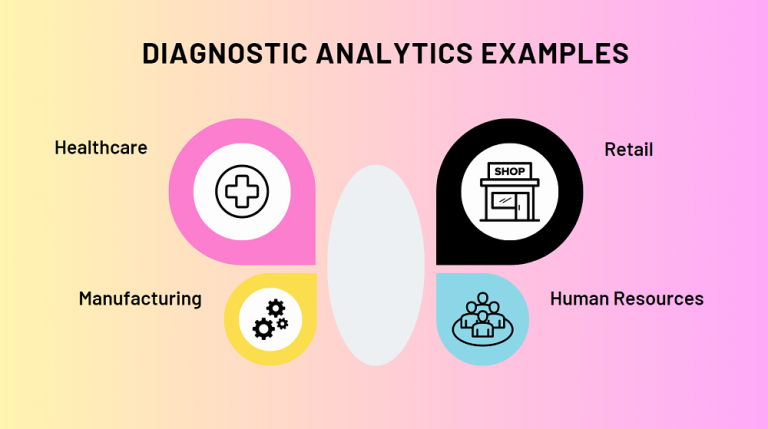 DIAGNOSTIC ANALYTICS EXAMPLES

Healthcare

Retail

SHOP

Manufacturing

Human Resources